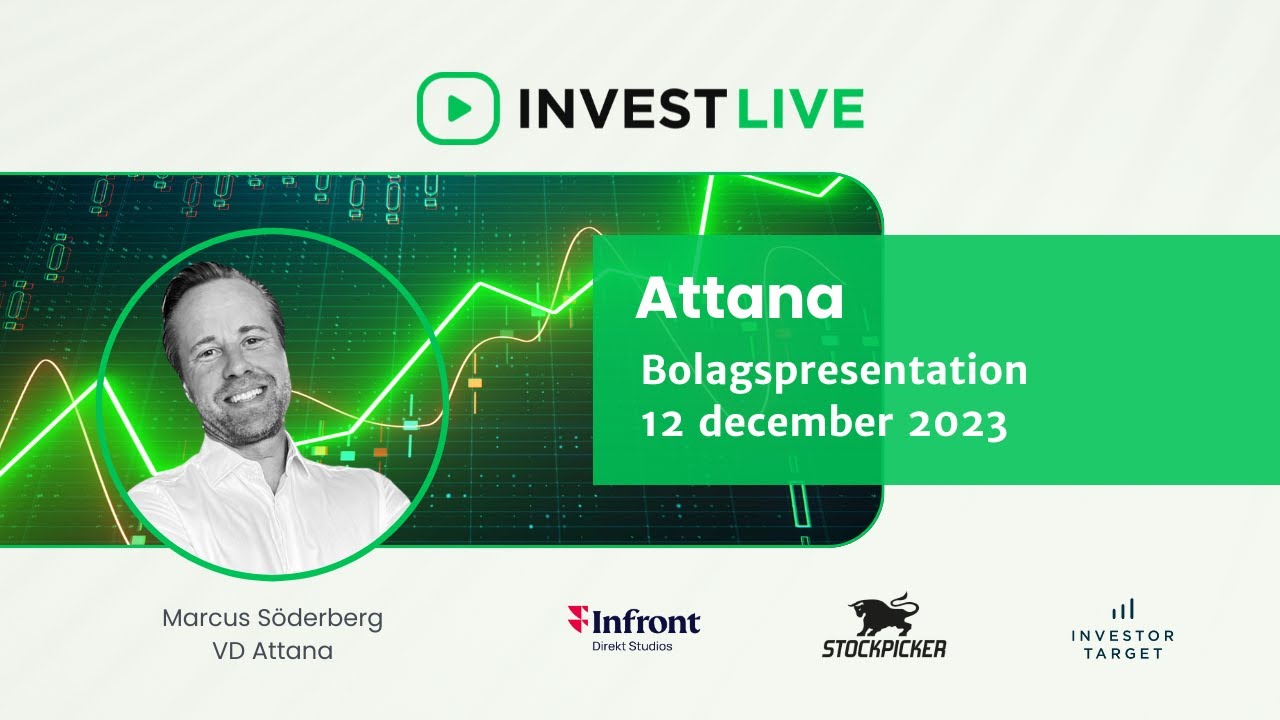 INVEST LIVE

Attana

Bolagspresentation
12 december 2023

Marcus Söderberg
VD Attana

Infront
Direkt Studios

STOCKPICKER

INVESTOR TARGET